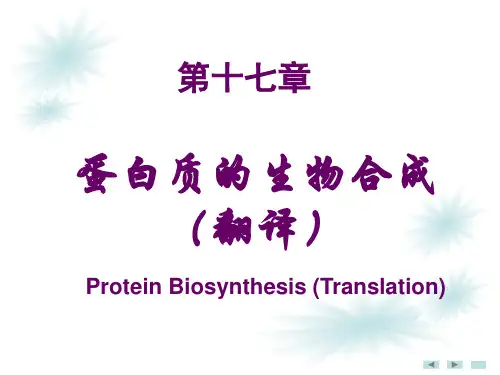 第十七章

蛋白质的生物合成
（翻译）

Protein Biosynthesis (Translation)